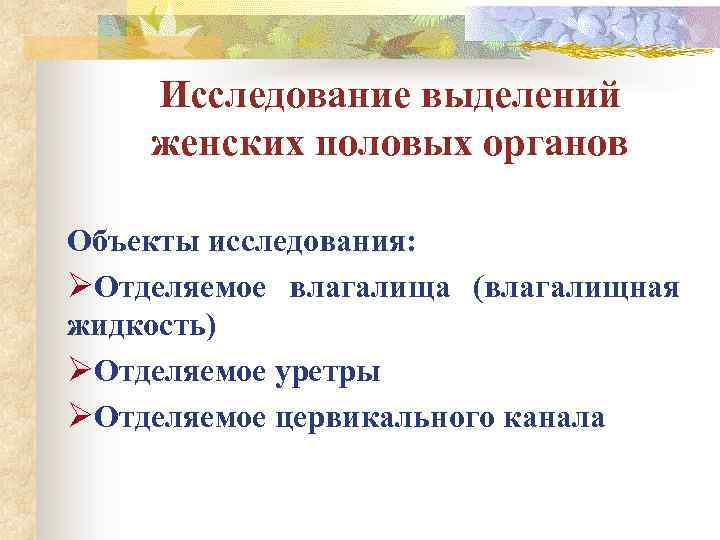 Исследование выделений женских половых органов

Объекты исследования:

➢Отделяемое влагалища (влагалищная жидкость)

➢Отделяемое уретры

➢Отделяемое цервикального канала